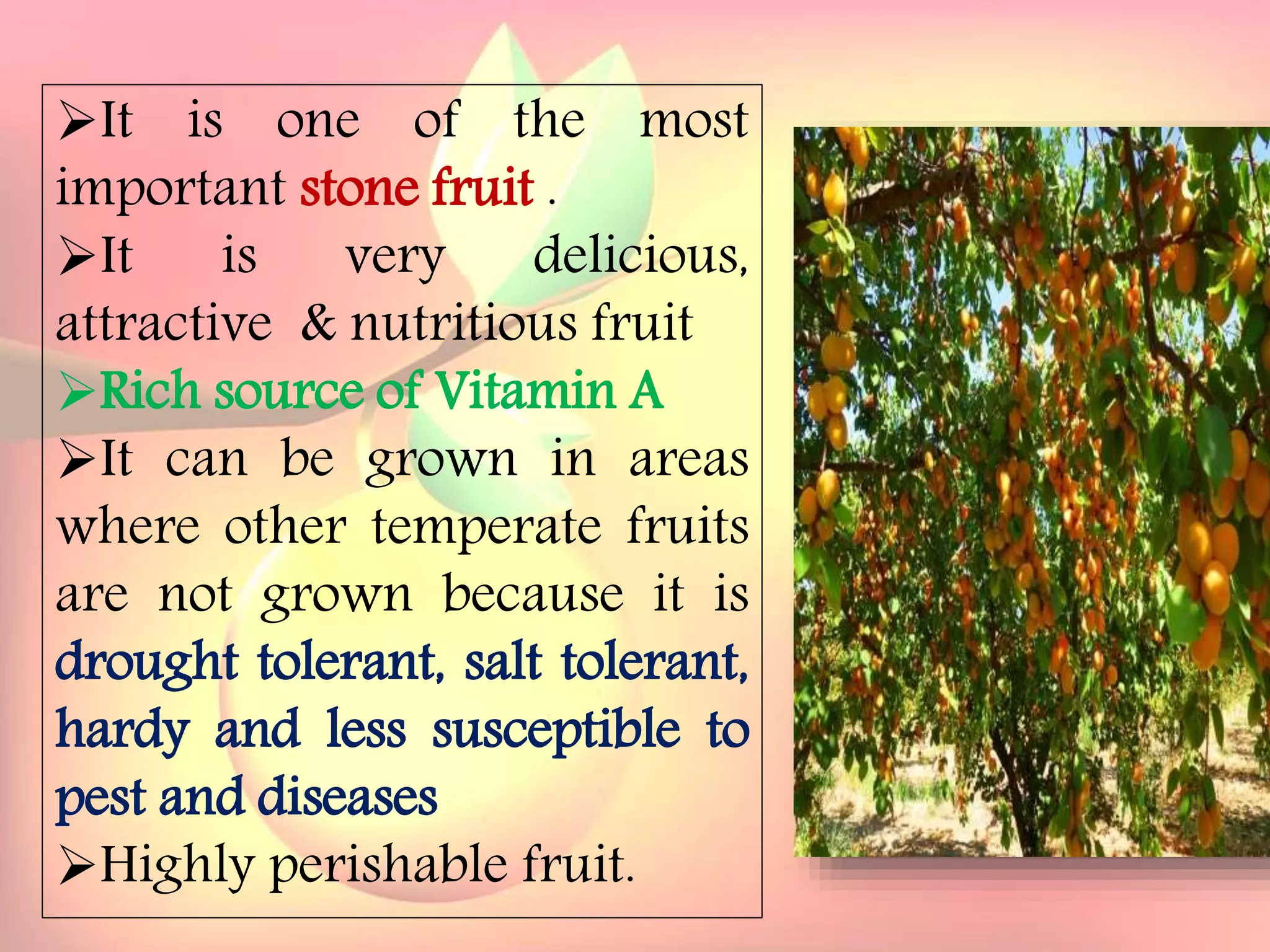 ➢It is one of the most important stone fruit .

➢It is very delicious, attractive & nutritious fruit

➢Rich source of Vitamin A

➢It can be grown in areas where other temperate fruits are not grown because it is drought tolerant, salt tolerant, hardy and less susceptible to pest and diseases

➢Highly perishable fruit.